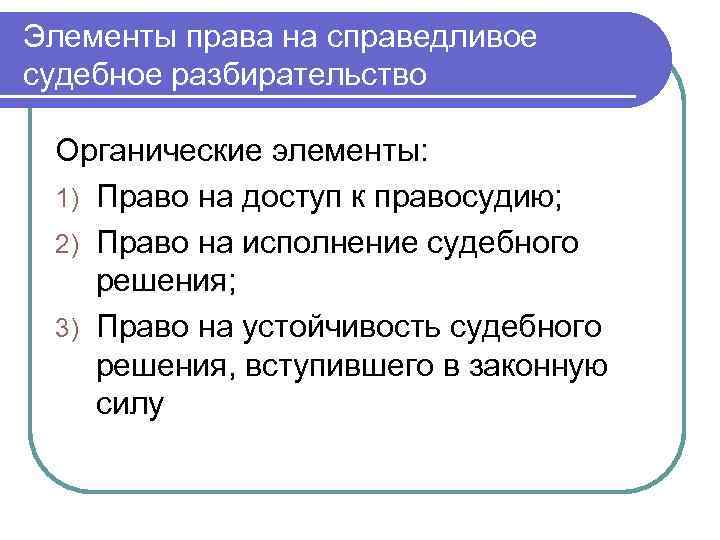 Элементы права на справедливое судебное разбирательство

Органические элементы:

1) Право на доступ к правосудию;
2) Право на исполнение судебного решения;
3) Право на устойчивость судебного решения, вступившего в законную силу